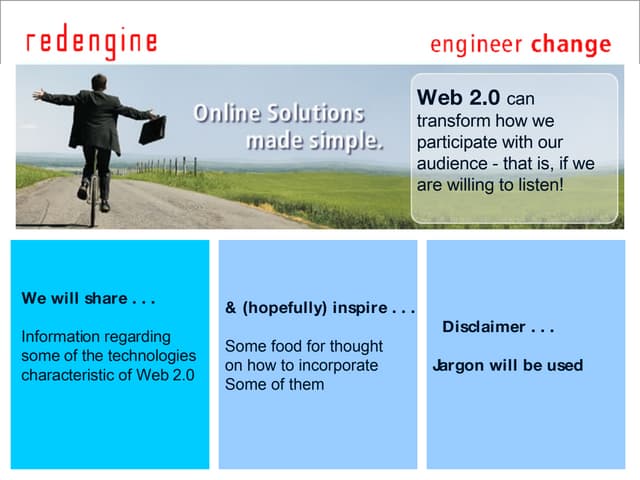 redengine

engineer change

Online Solutions made simple.

Web 2.0 can transform how we participate with our audience - that is, if we are willing to listen!

We will share . . .

Information regarding some of the technologies characteristic of Web 2.0

& (hopefully) inspire . . .

Some food for thought on how to incorporate Some of them

Disclaimer . . .

Jargon will be used